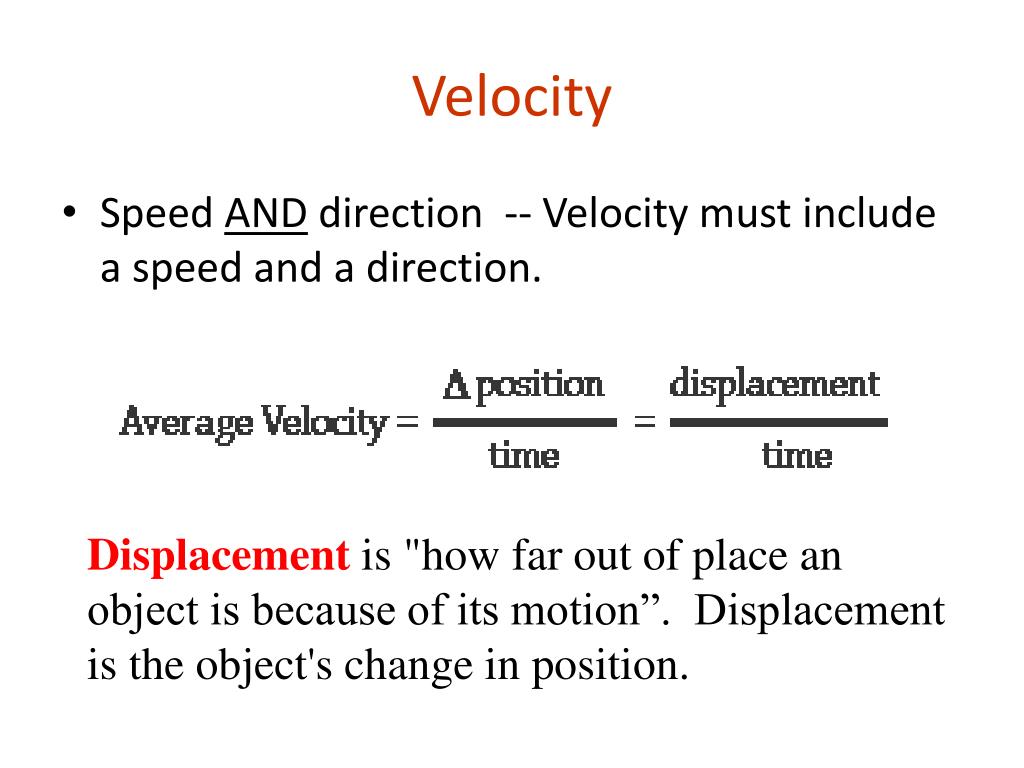 Velocity

• Speed AND direction -- Velocity must include a speed and a direction.

$\text{Average Velocity} = \frac{\Delta \text{position}}{\text{time}} = \frac{\text{displacement}}{\text{time}}$

Displacement is "how far out of place an object is because of its motion”. Displacement is the object's change in position.